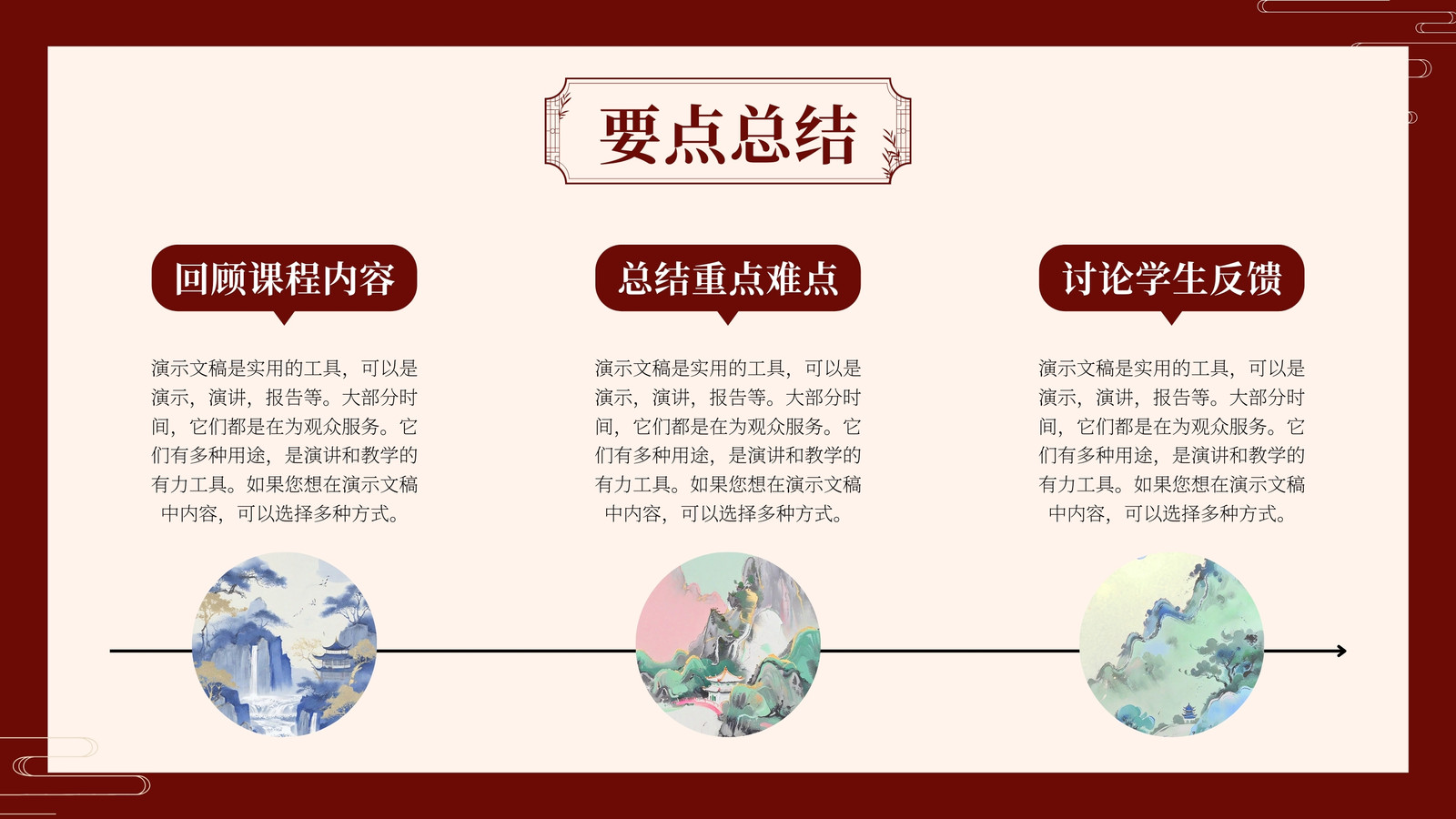 要点总结

回顾课程内容

演示文稿是实用的工具，可以是演示，演讲，报告等。大部分时间，它们都是在为观众服务。它们有多种用途，是演讲和教学的有力工具。如果您想在演示文稿中内容，可以选择多种方式。

总结重点难点

演示文稿是实用的工具，可以是演示，演讲，报告等。大部分时间，它们都是在为观众服务。它们有多种用途，是演讲和教学的有力工具。如果您想在演示文稿中内容，可以选择多种方式。

讨论学生反馈

演示文稿是实用的工具，可以是演示，演讲，报告等。大部分时间，它们都是在为观众服务。它们有多种用途，是演讲和教学的有力工具。如果您想在演示文稿中内容，可以选择多种方式。